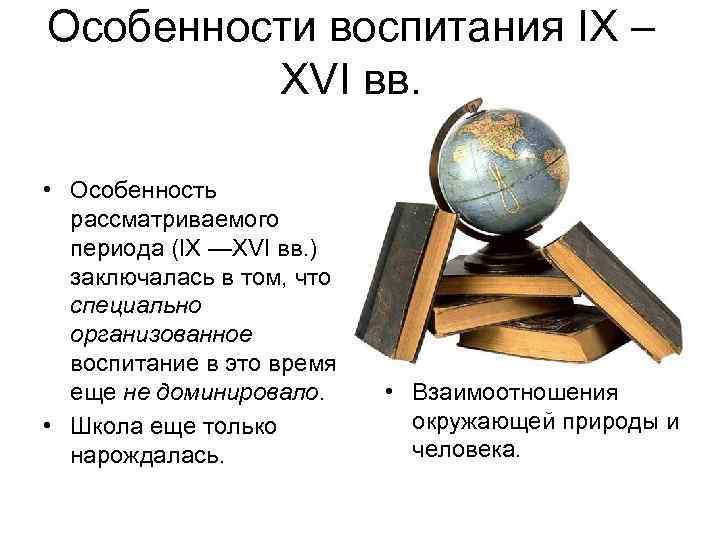 Особенности воспитания IX – XVI вв.

• Особенность рассматриваемого периода (IX —XVI вв.) заключалась в том, что специально организованное воспитание в это время еще не доминировало.

• Школа еще только нарождалась.

• Взаимоотношения окружающей природы и человека.